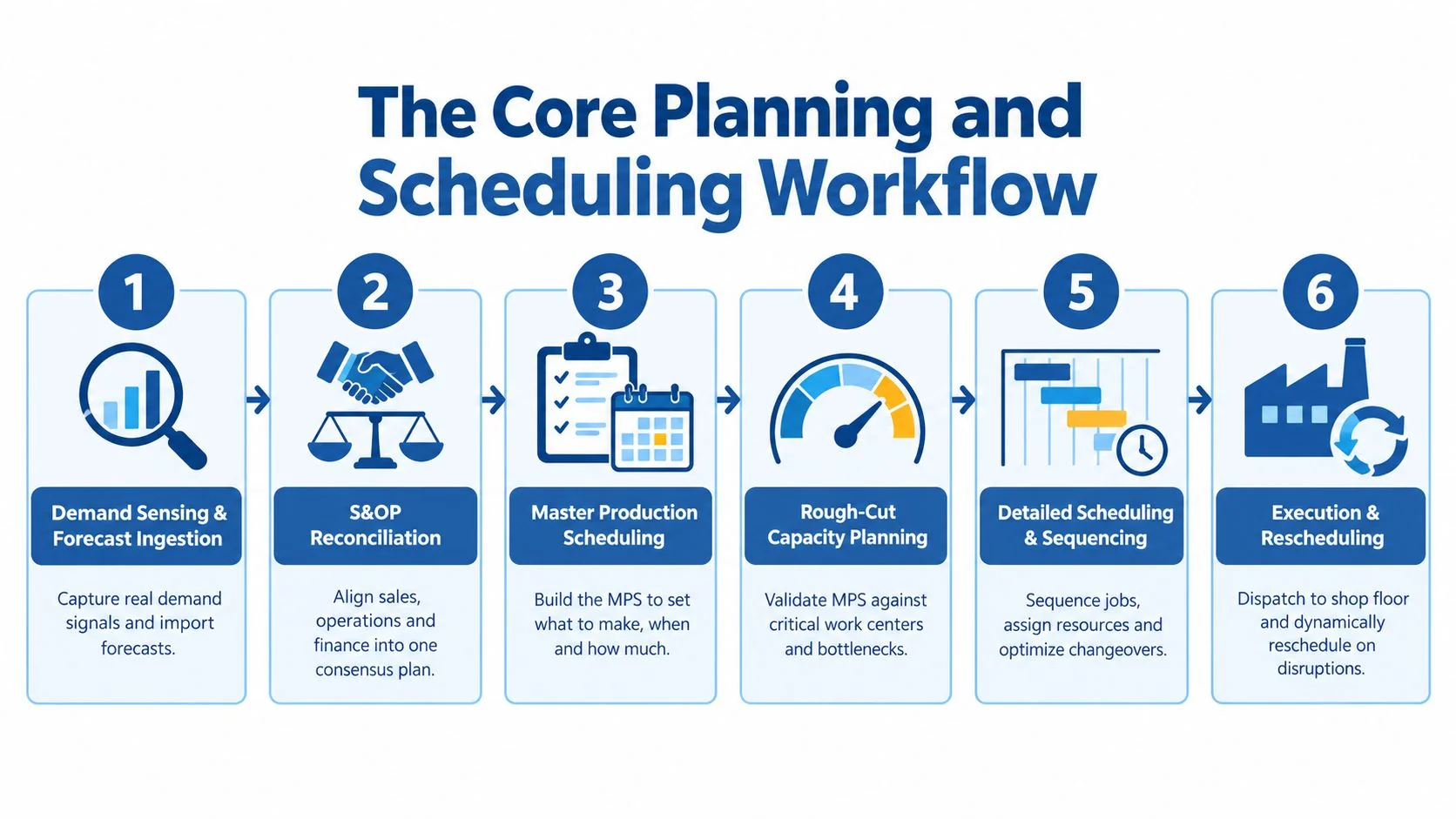 The Core Planning and Scheduling Workflow

1

Demand Sensing & Forecast Ingestion

Capture real demand signals and import forecasts.

2

S&OP Reconciliation

Align sales, operations and finance into one consensus plan.

3

Master Production Scheduling

Build the MPS to set what to make, when and how much.

4

Rough-Cut Capacity Planning

Validate MPS against critical work centers and bottlenecks.

5

Detailed Scheduling & Sequencing

Sequence jobs, assign resources and optimize changeovers.

6

Execution & Rescheduling

Dispatch to shop floor and dynamically reschedule on disruptions.